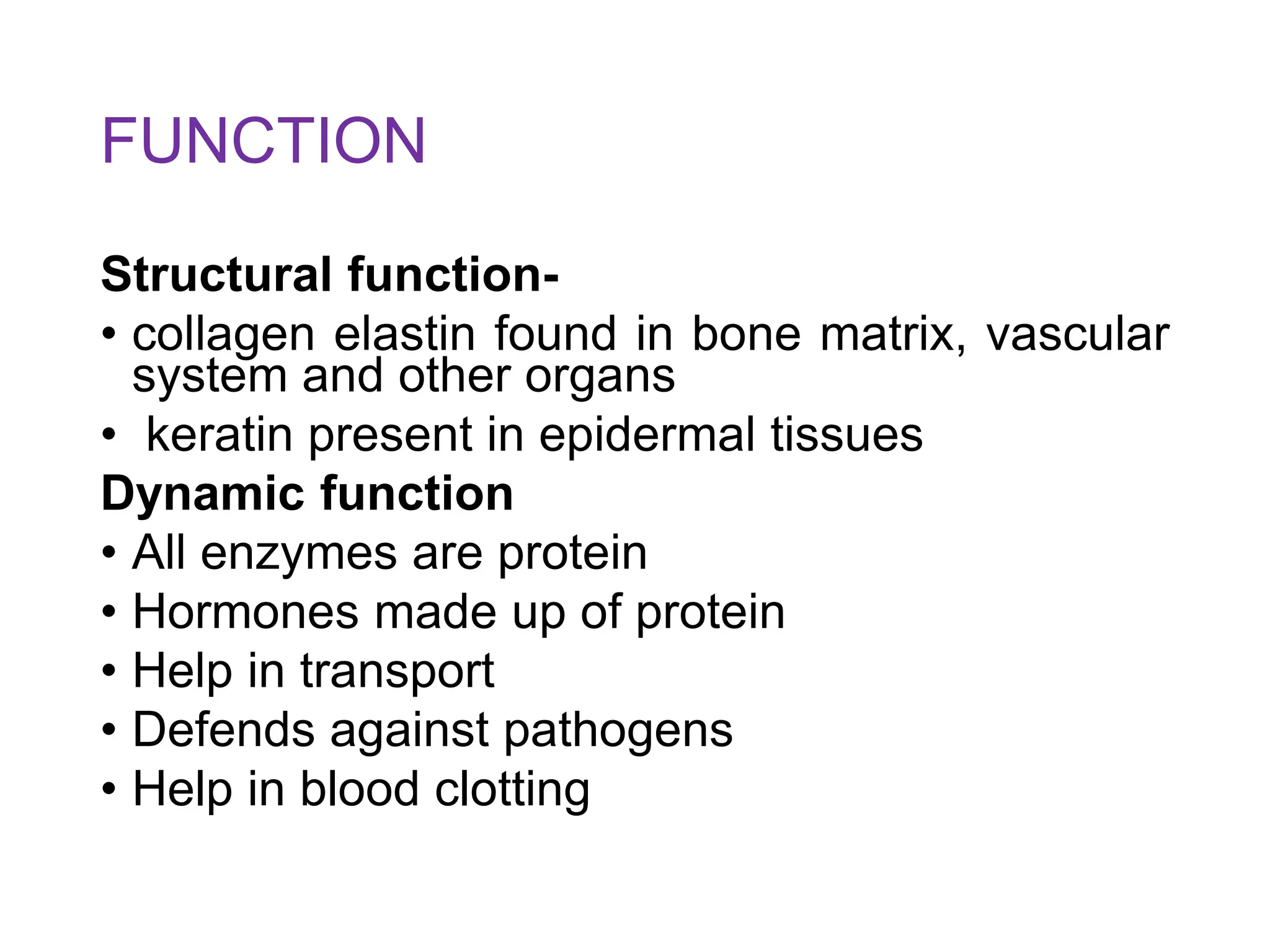 FUNCTION

Structural function-
• collagen elastin found in bone matrix, vascular system and other organs
• keratin present in epidermal tissues
Dynamic function
• All enzymes are protein
• Hormones made up of protein
• Help in transport
• Defends against pathogens
• Help in blood clotting